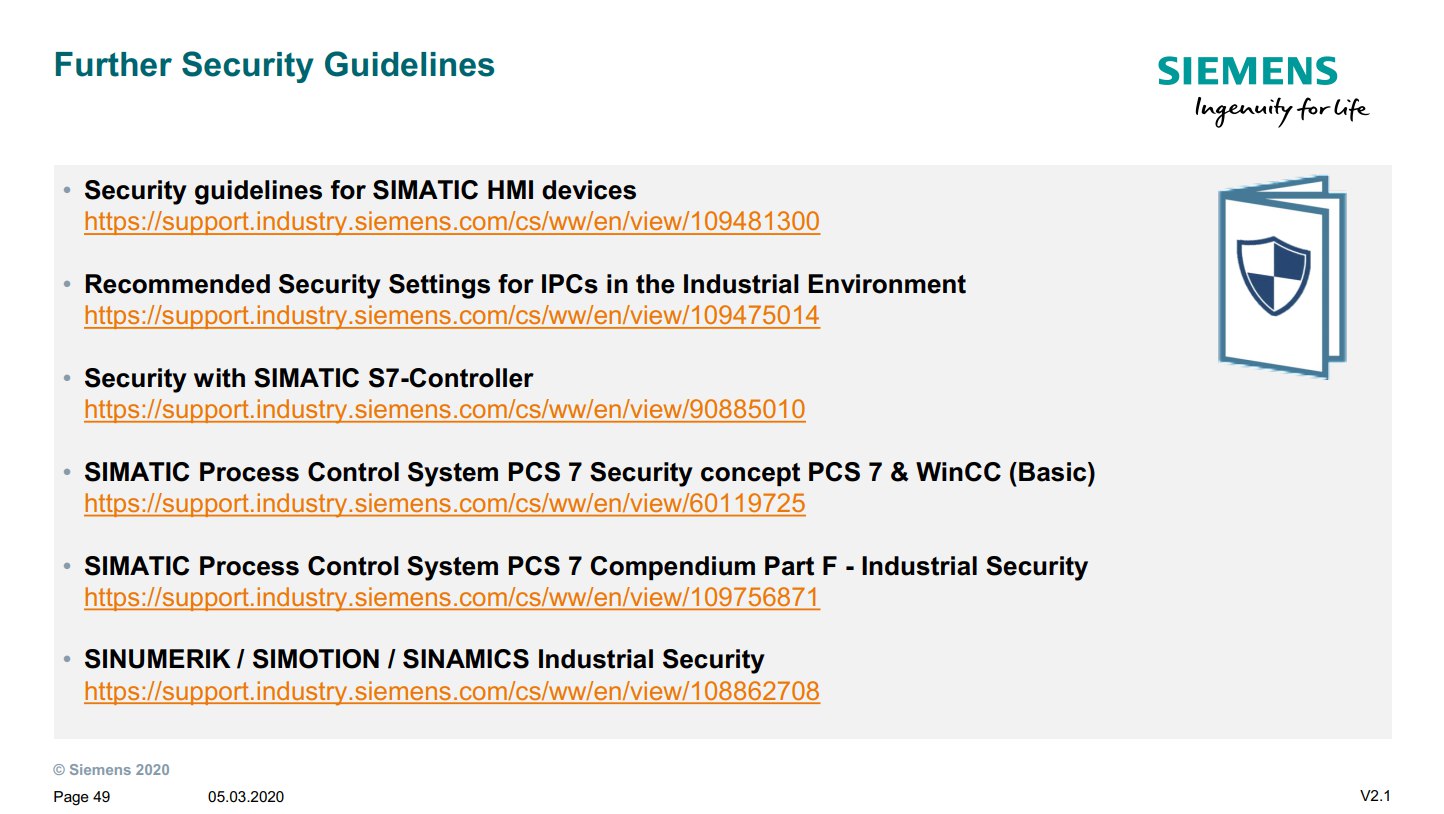 Further Security Guidelines

SIEMENS
Ingenuity for life

• Security guidelines for SIMATIC HMI devices
https://support.industry.siemens.com/cs/ww/en/view/109481300

• Recommended Security Settings for IPCs in the Industrial Environment
https://support.industry.siemens.com/cs/ww/en/view/109475014

• Security with SIMATIC S7-Controller
https://support.industry.siemens.com/cs/ww/en/view/90885010

• SIMATIC Process Control System PCS 7 Security concept PCS 7 & WinCC (Basic)
https://support.industry.siemens.com/cs/ww/en/view/60119725

• SIMATIC Process Control System PCS 7 Compendium Part F - Industrial Security
https://support.industry.siemens.com/cs/ww/en/view/109756871

• SINUMERIK / SIMOTION / SINAMICS Industrial Security
https://support.industry.siemens.com/cs/ww/en/view/108862708

© Siemens 2020

Page 49 05.03.2020 V2.1